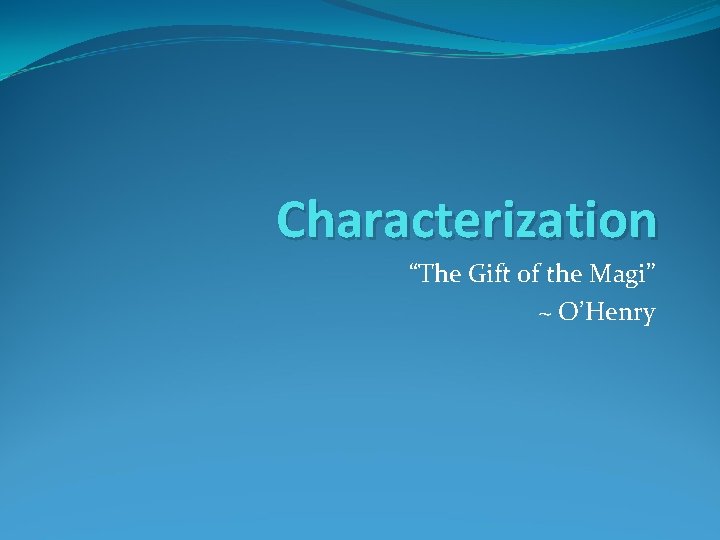 Characterization

“The Gift of the Magi”
~ O’Henry